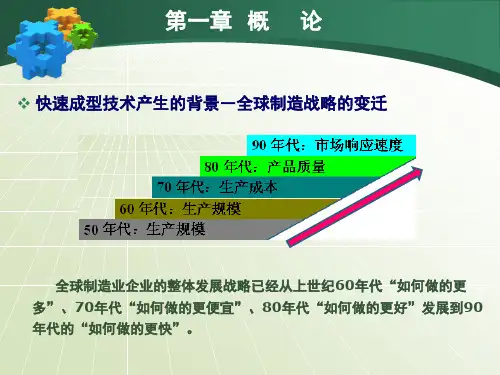 第一章 概 论

❖ 快速成型技术产生的背景—全球制造战略的变迁

90 年代：市场响应速度

80 年代：产品质量

70 年代：生产成本

60 年代：生产规模

50 年代：生产规模

全球制造业企业的整体发展战略已经从上世纪60年代“如何做的更多”、70年代“如何做的更便宜”、80年代“如何做的更好”发展到90年代的“如何做的更快”。